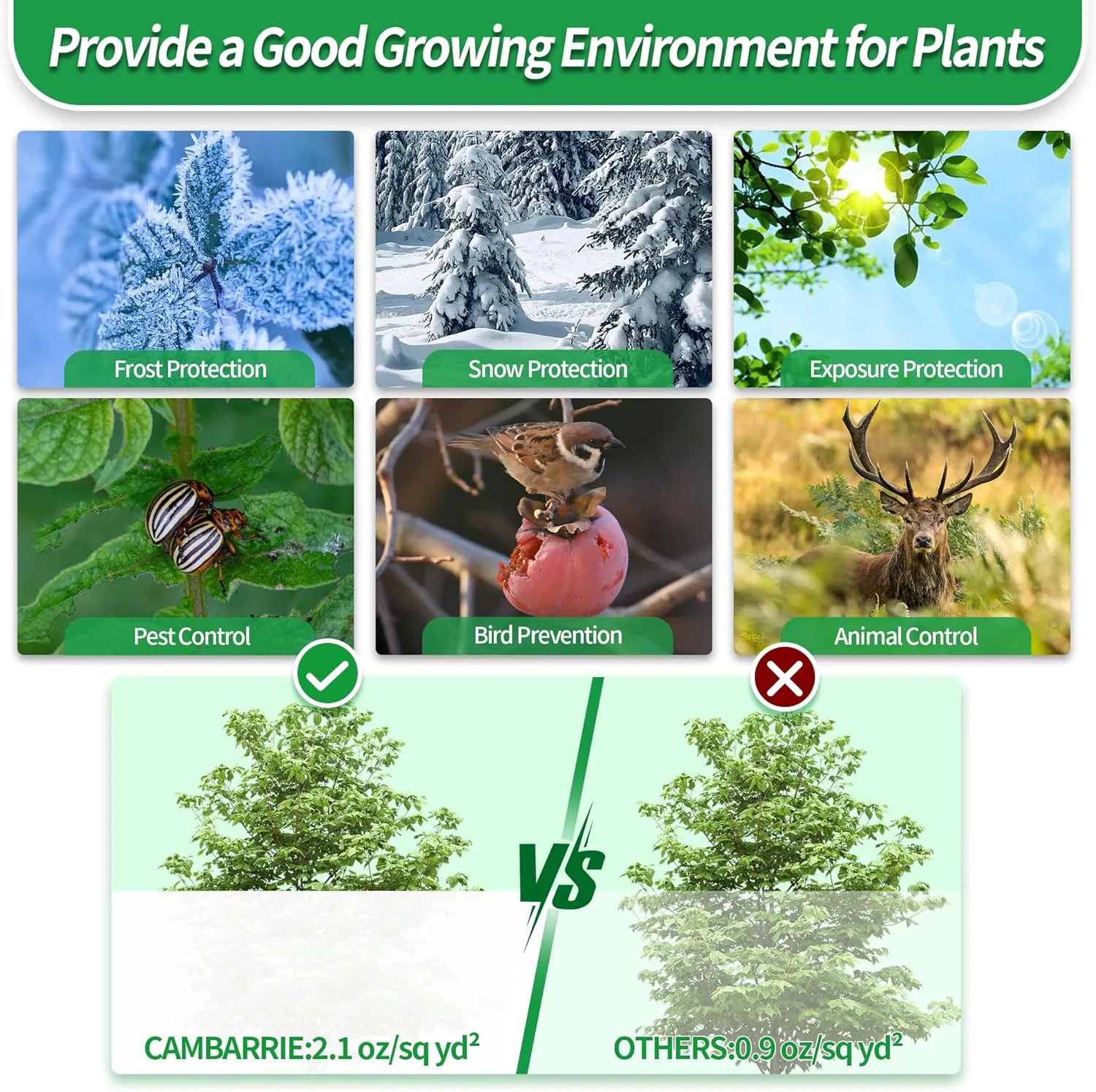 Provide a Good Growing Environment for Plants

Frost Protection

Snow Protection

Exposure Protection

Pest Control

Bird Prevention

Animal Control

VS

CAMBARRIE:2.1 oz/sq yd$^2$

OTHERS:0.9 oz/sq yd$^2$